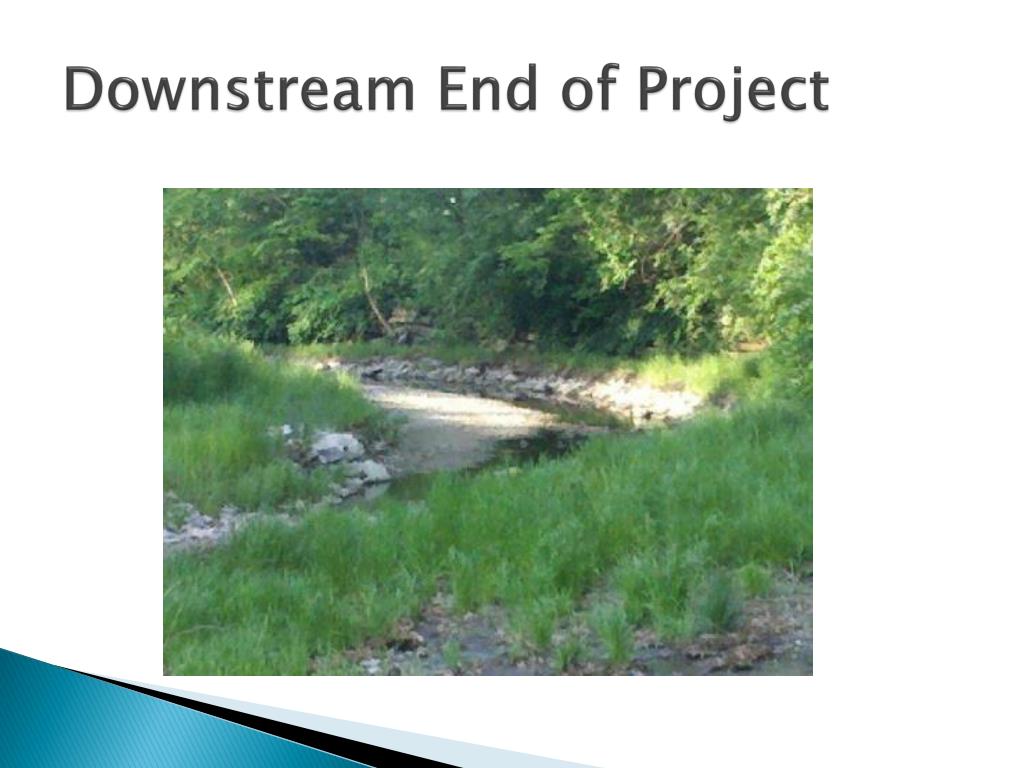 Downstream End of Project